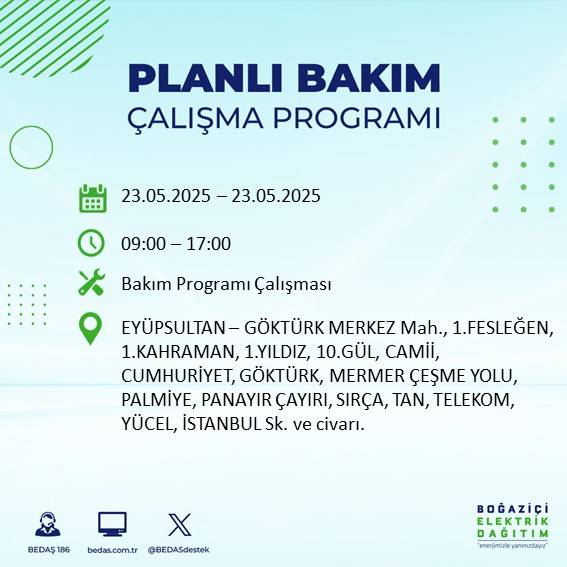 PLANLI BAKIM
ÇALIŞMA PROGRAMI

23.05.2025 – 23.05.2025

09:00 – 17:00

Bakım Programı Çalışması

EYÜPSULTAN – GÖKTÜRK MERKEZ Mah., 1.FESLEĞEN, 1.KAHRAMAN, 1.YILDIZ, 10.GÜL, CAMİİ, CUMHURİYET, GÖKTÜRK, MERMER ÇEŞME YOLU, PALMİYE, PANAYIR ÇAYIRI, SIRÇA, TAN, TELEKOM, YÜCEL, İSTANBUL Sk. ve civarı.

BEDAŞ 186
bedas.com.tr
@BEDASdestek

BOĞAZİÇİ
ELEKTRİK
DAĞITIM
"enerjimizle yanınızdayız"